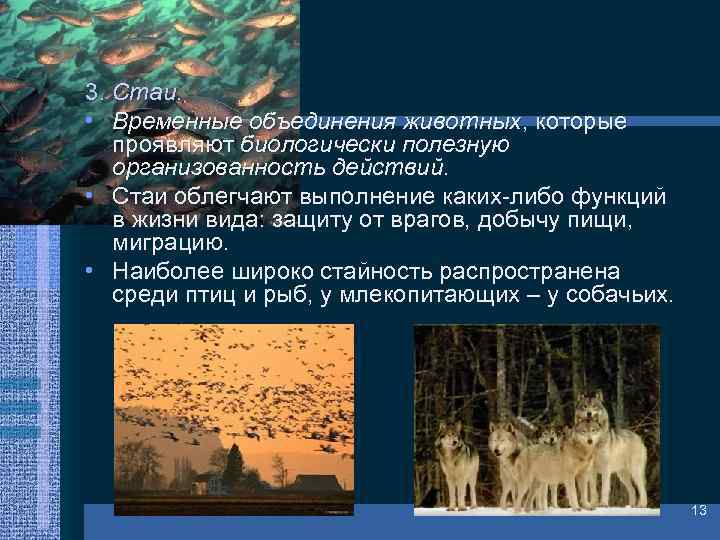 3. Стаи.

• Временные объединения животных, которые проявляют биологически полезную организованность действий.

• Стаи облегчают выполнение каких-либо функций в жизни вида: защиту от врагов, добычу пищи, миграцию.

• Наиболее широко стайность распространена среди птиц и рыб, у млекопитающих – у собачьих.

13